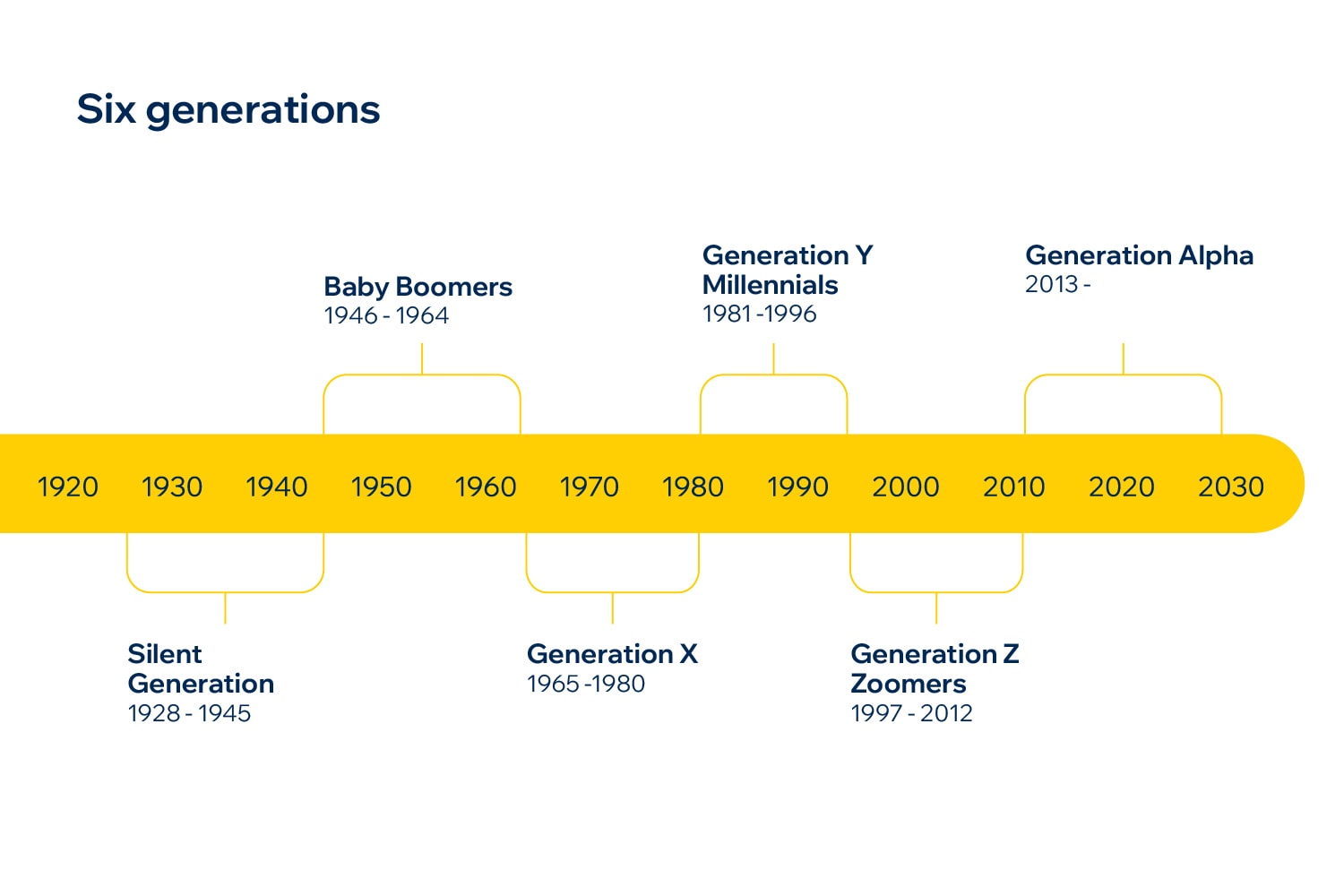 Six generations

Baby Boomers
1946 - 1964

Generation Y
Millennials
1981 -1996

Generation Alpha
2013 -

1920 1930 1940 1950 1960 1970 1980 1990 2000 2010 2020 2030

Silent Generation
1928 - 1945

Generation X
1965 -1980

Generation Z
Zoomers
1997 - 2012